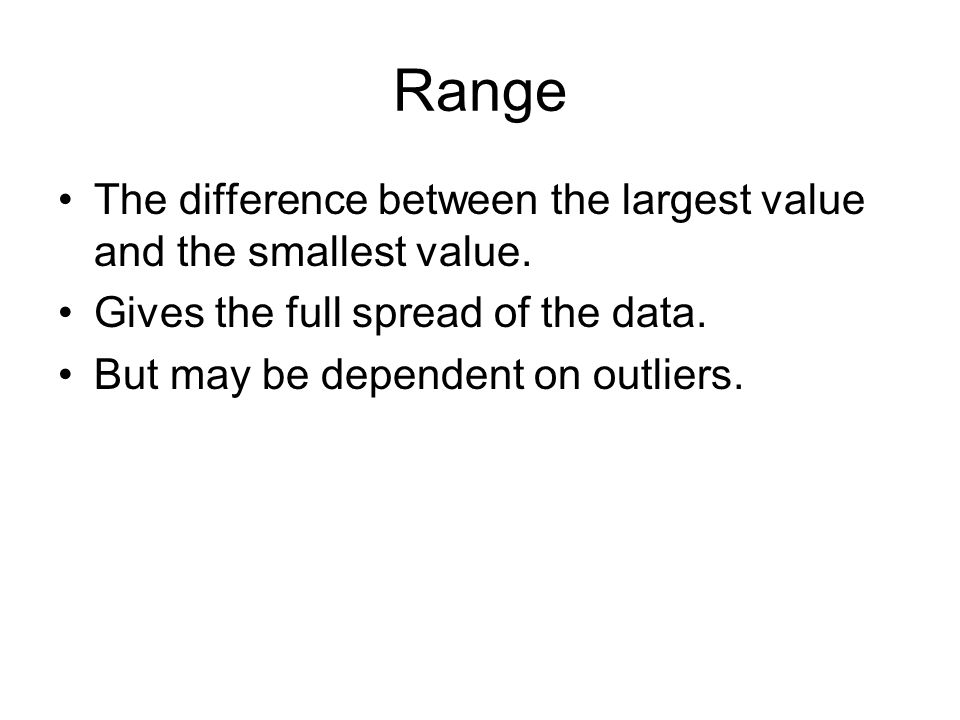 Range

• The difference between the largest value and the smallest value.
• Gives the full spread of the data.
• But may be dependent on outliers.